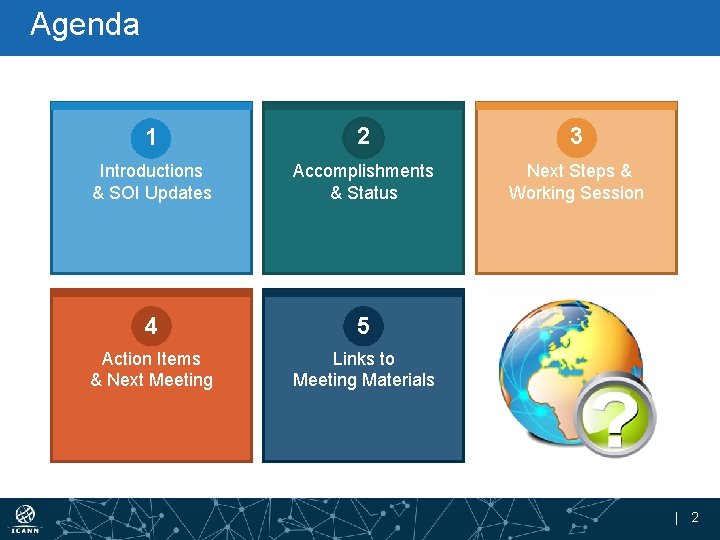 Agenda

1
Introductions & SOI Updates

2
Accomplishments & Status

3
Next Steps & Working Session

4
Action Items & Next Meeting

5
Links to Meeting Materials

?

ICANN

| 2